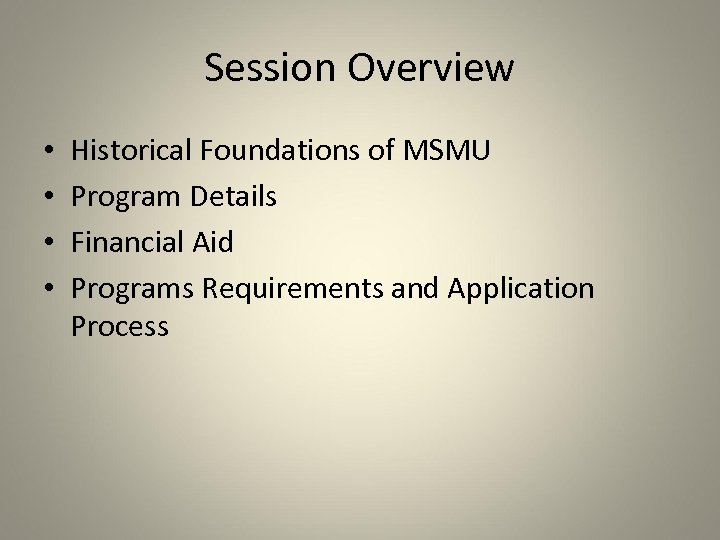 Session Overview

• Historical Foundations of MSMU
• Program Details
• Financial Aid
• Programs Requirements and Application Process